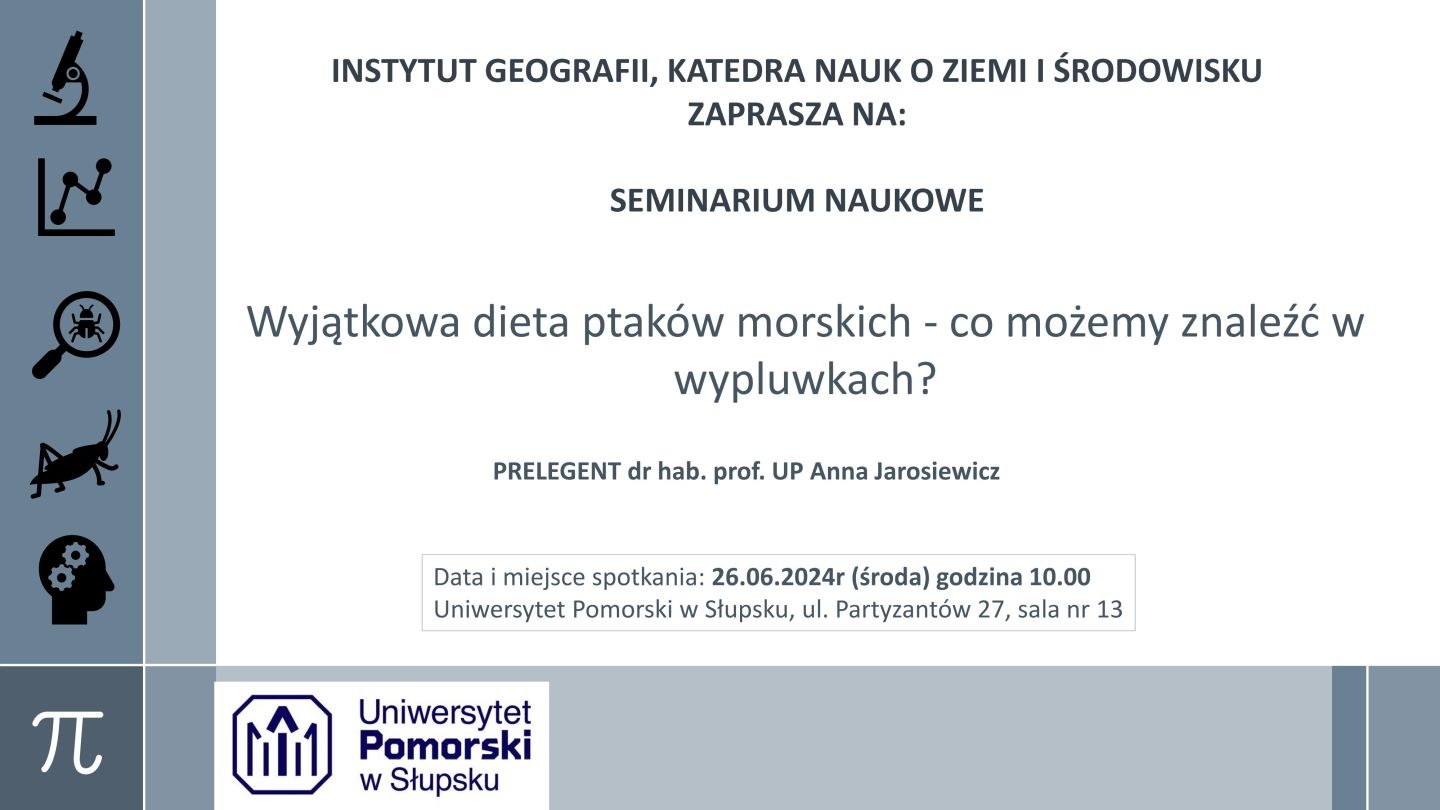 INSTYTUT GEOGRAFII, KATEDRA NAUK O ZIEMI I ŚRODOWISKU
ZAPRASZA NA:

SEMINARIUM NAUKOWE

Wyjątkowa dieta ptaków morskich - co możemy znaleźć w wypluwkach?

PRELEGENT dr hab. prof. UP Anna Jarosiewicz

Data i miejsce spotkania: 26.06.2024r (środa) godzina 10.00
Uniwersytet Pomorski w Słupsku, ul. Partyzantów 27, sala nr 13

$\pi$

Uniwersytet Pomorski w Słupsku